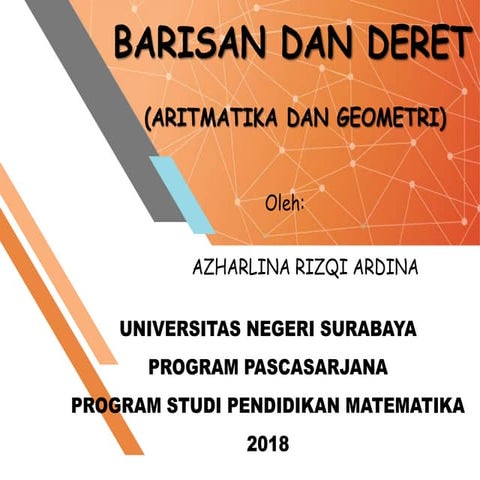 BARISAN DAN DERET

(ARITMATIKA DAN GEOMETRI)

Oleh:

AZHARLINA RIZQI ARDINA

UNIVERSITAS NEGERI SURABAYA

PROGRAM PASCASARJANA

PROGRAM STUDI PENDIDIKAN MATEMATIKA

2018